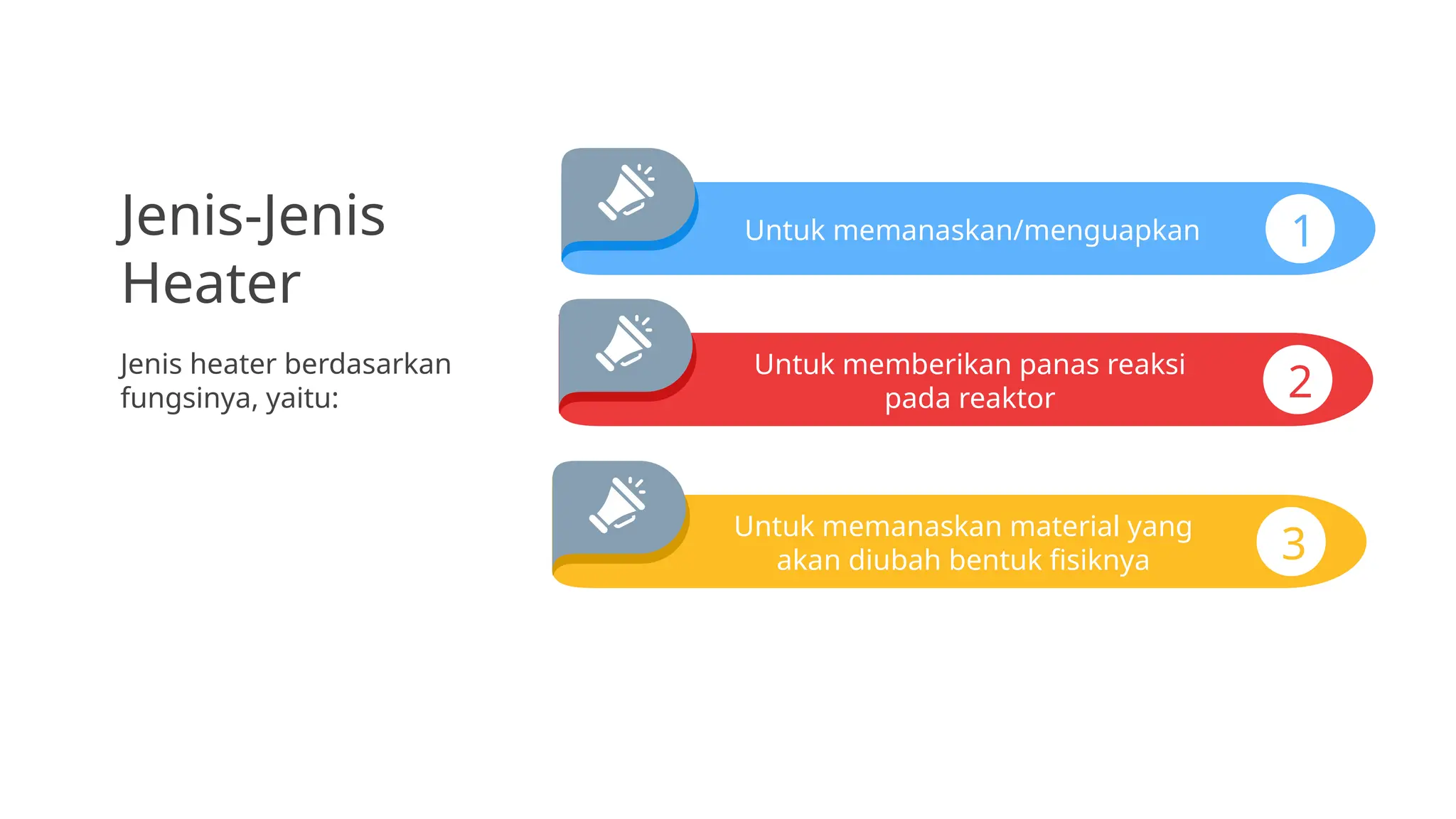 Jenis-Jenis Heater

Jenis heater berdasarkan fungsinya, yaitu:

Untuk memanaskan/menguapkan

1

Untuk memberikan panas reaksi pada reaktor

2

Untuk memanaskan material yang akan diubah bentuk fisiknya

3